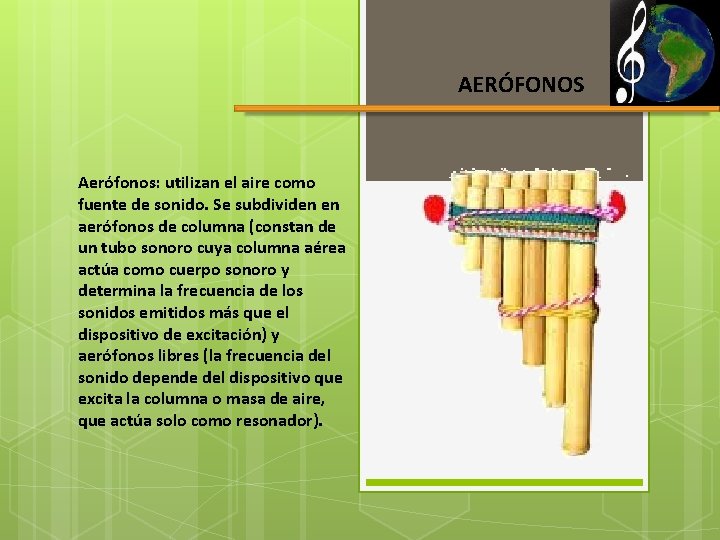 AERÓFONOS

Aerófonos: utilizan el aire como fuente de sonido. Se subdividen en aerófonos de columna (constan de un tubo sonoro cuya columna aérea actúa como cuerpo sonoro y determina la frecuencia de los sonidos emitidos más que el dispositivo de excitación) y aerófonos libres (la frecuencia del sonido depende del dispositivo que excita la columna o masa de aire, que actúa solo como resonador).